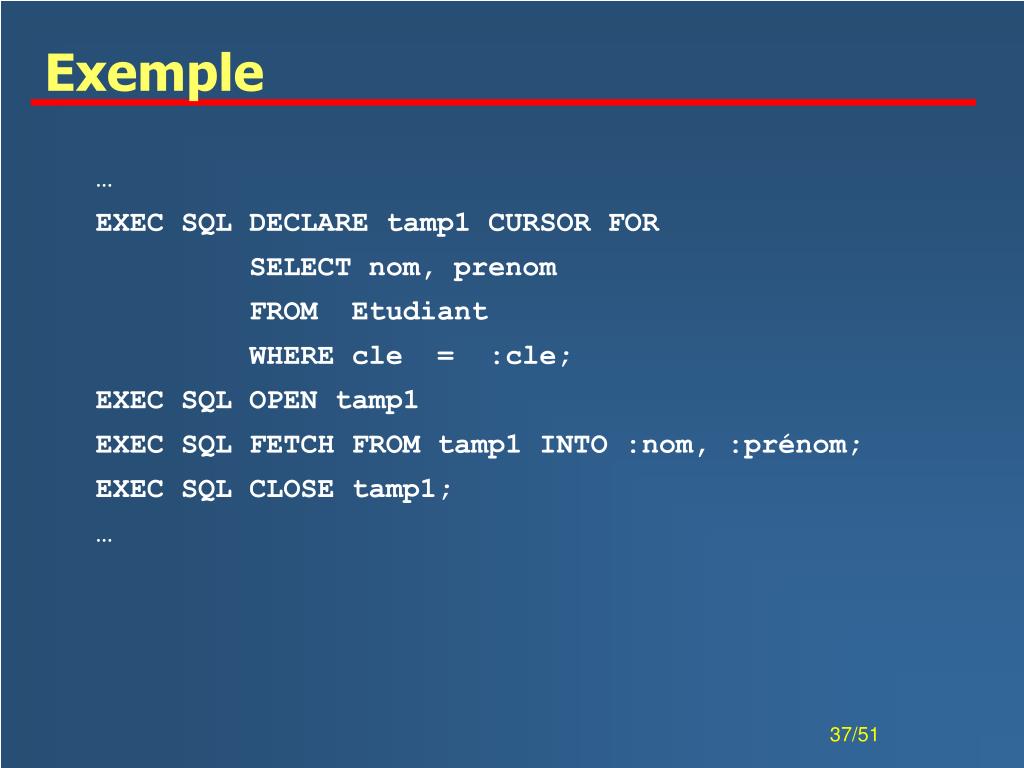 Exemple

…
EXEC SQL DECLARE tamp1 CURSOR FOR
SELECT nom, prenom
FROM Etudiant
WHERE cle = :cle;
EXEC SQL OPEN tamp1
EXEC SQL FETCH FROM tamp1 INTO :nom, :prénom;
EXEC SQL CLOSE tamp1;
…

37/51